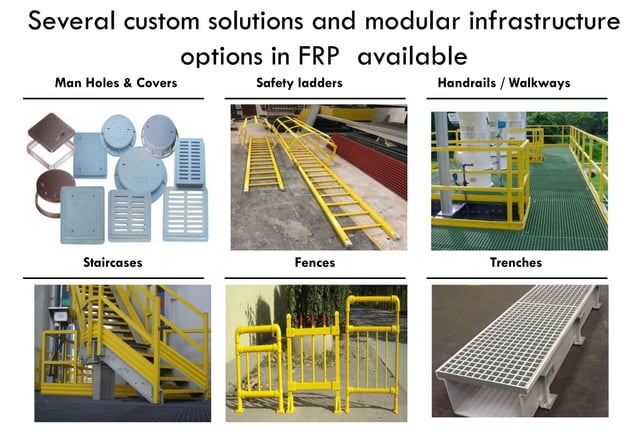 Several custom solutions and modular infrastructure options in FRP  available

Man Holes & Covers

Safety ladders

Handrails / Walkways

Staircases

Fences

Trenches